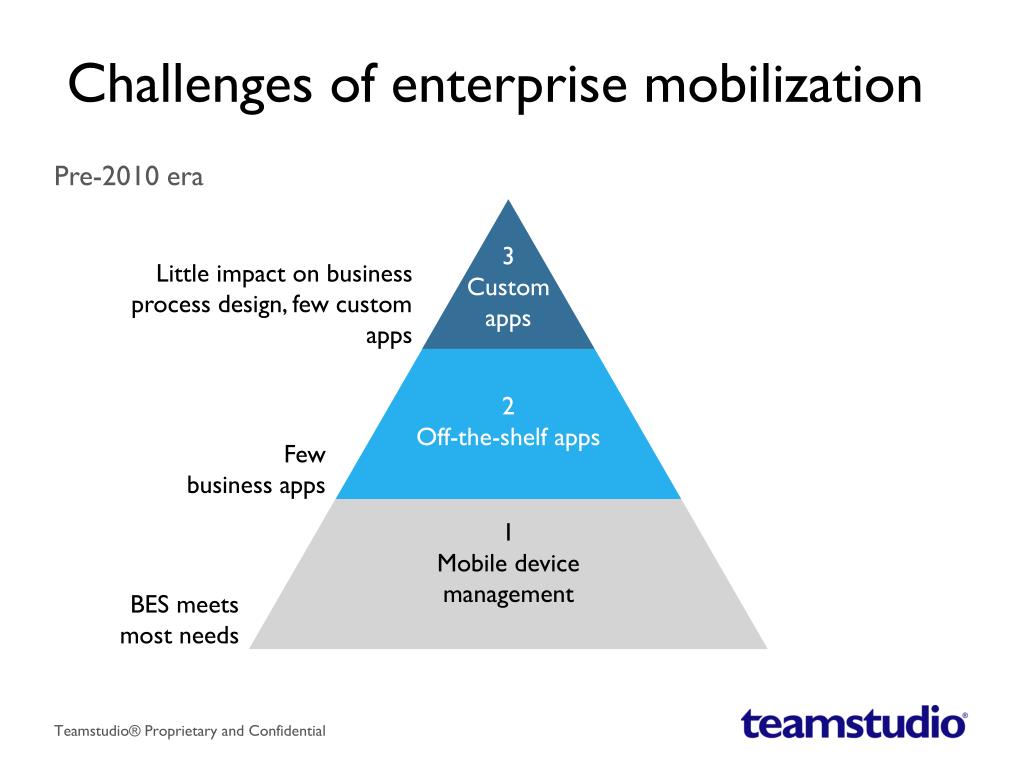 Challenges of enterprise mobilization

Pre-2010 era

Little impact on business process design, few custom apps

3
Custom apps

Few business apps

2
Off-the-shelf apps

BES meets most needs

1
Mobile device management

Teamstudio® Proprietary and Confidential

teamstudio®